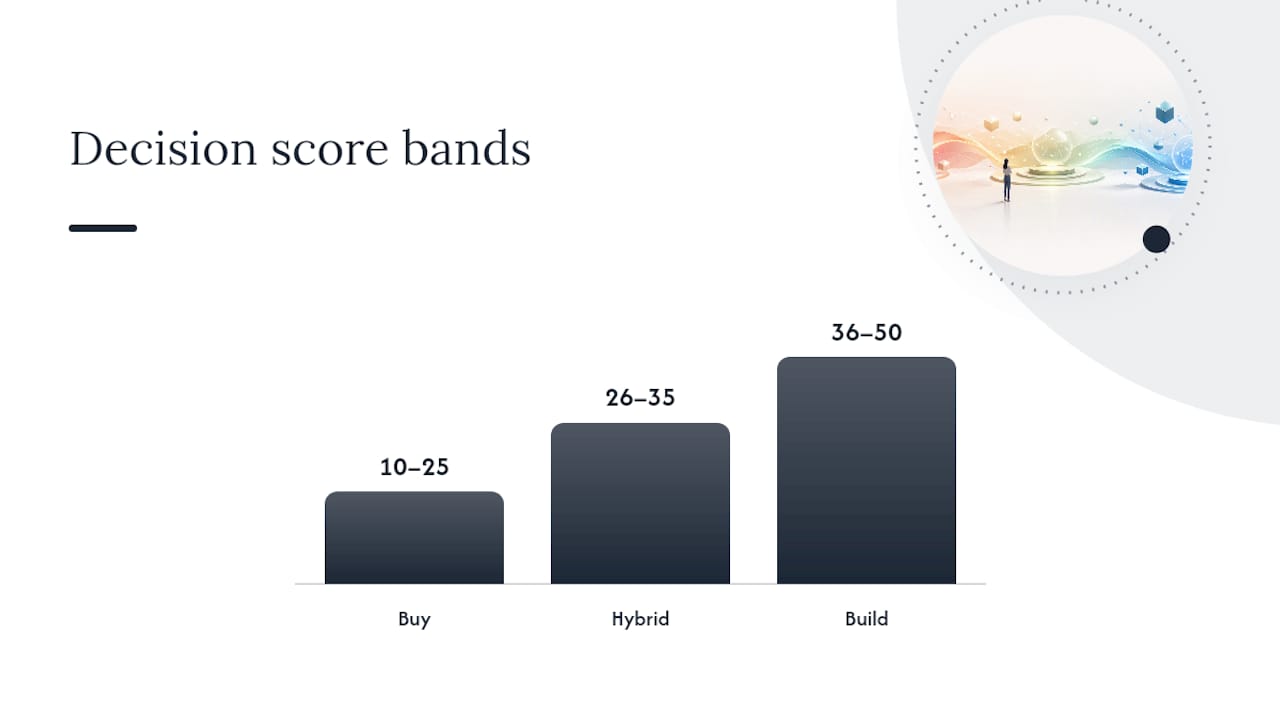 Decision score bands

10–25

26–35

36–50

Buy

Hybrid

Build